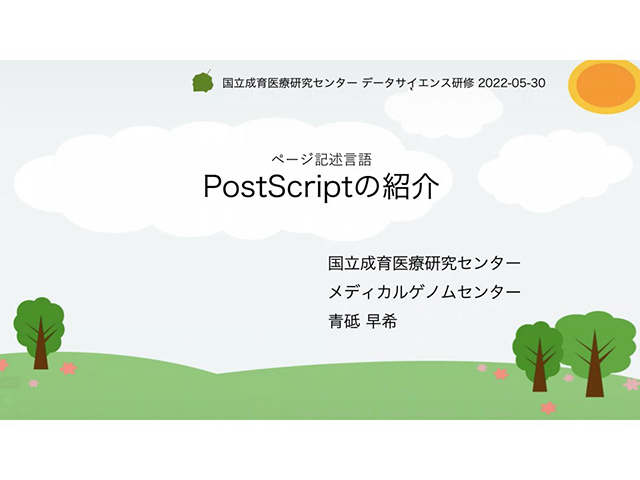 国立成育医療研究センター データサイエンス研修 2022-05-30

ページ記述言語
PostScriptの紹介

国立成育医療研究センター
メディカルゲノムセンター
青砥 早希